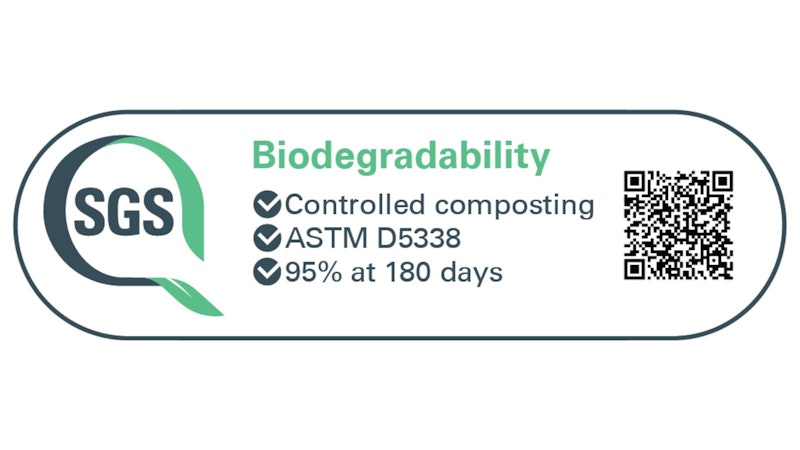 SGS

Biodegradability

Controlled composting
ASTM D5338
95% at 180 days